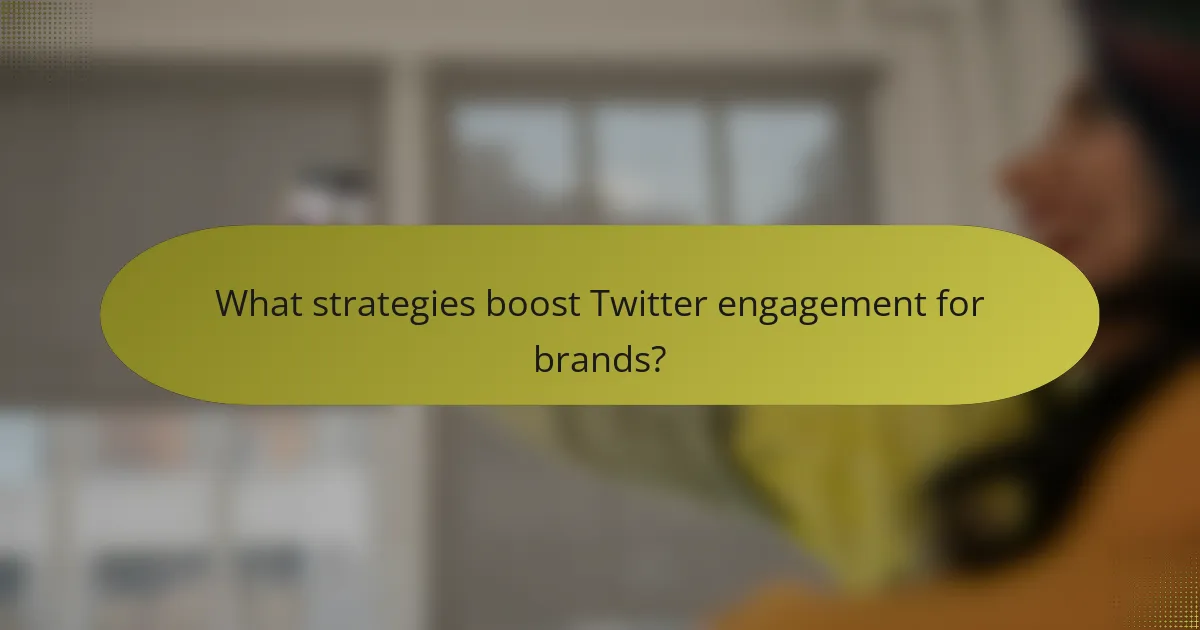 What strategies boost Twitter engagement for brands?